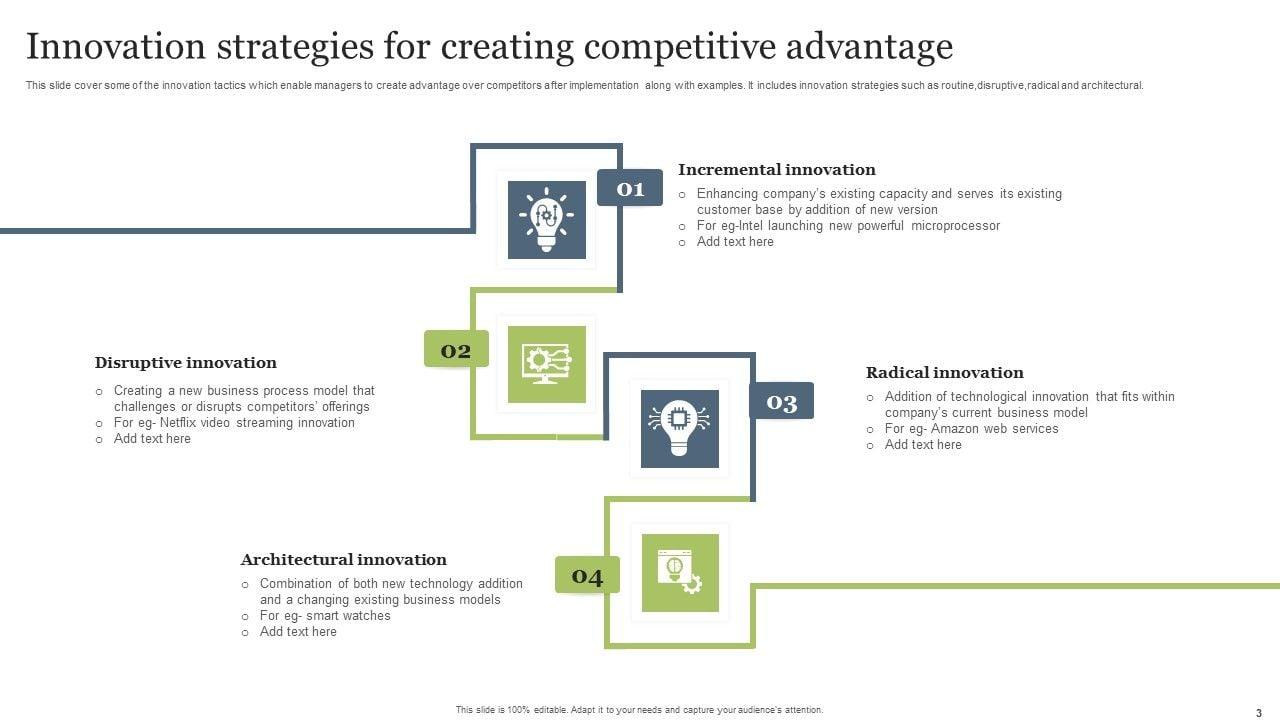 Innovation strategies for creating competitive advantage

This slide cover some of the innovation tactics which enable managers to create advantage over competitors after implementation along with examples. It includes innovation strategies such as routine,disruptive,radical and architectural.

01

Incremental innovation

○ Enhancing company's existing capacity and serves its existing customer base by addition of new version
○ For eg-Intel launching new powerful microprocessor
○ Add text here

02

Disruptive innovation

○ Creating a new business process model that challenges or disrupts competitors' offerings
○ For eg- Netflix video streaming innovation
○ Add text here

03

Radical innovation

○ Addition of technological innovation that fits within company's current business model
○ For eg- Amazon web services
○ Add text here

04

Architectural innovation

○ Combination of both new technology addition and a changing existing business models
○ For eg- smart watches
○ Add text here

This slide is 100% editable. Adapt it to your needs and capture your audience's attention.

3